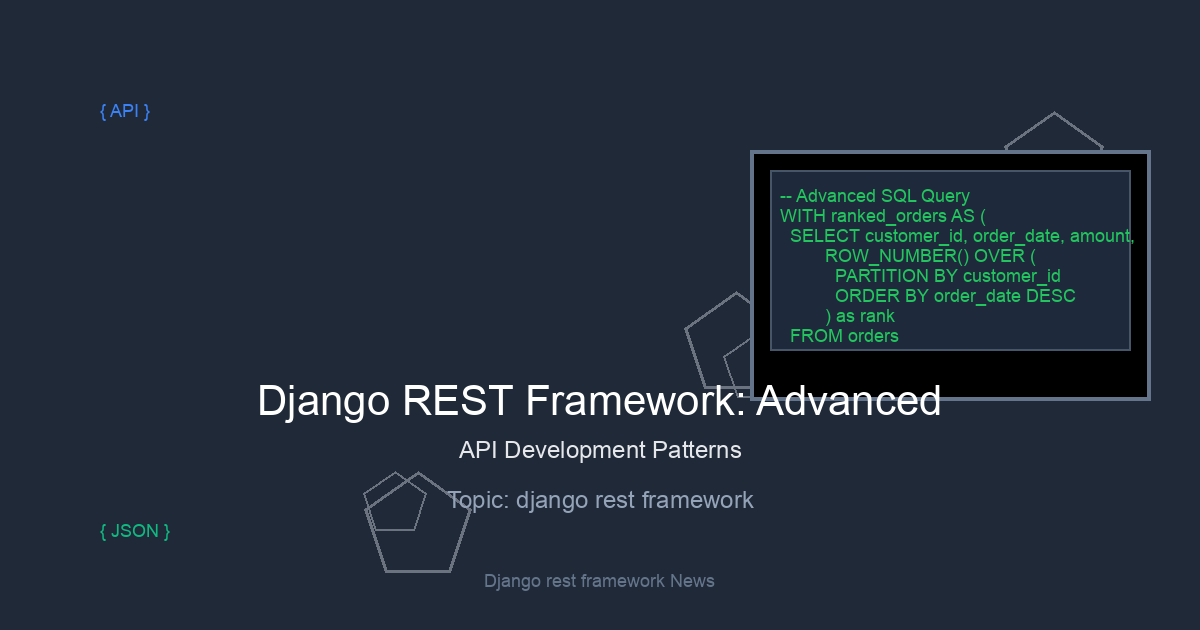 { API }

-- Advanced SQL Query
WITH ranked_orders AS (
SELECT customer_id, order_date, amount,
ROW_NUMBER() OVER (
PARTITION BY customer_id
ORDER BY order_date DESC
) as rank
FROM orders

Django REST Framework: Advanced

API Development Patterns

Topic: django rest framework

{ JSON }

Django rest framework News